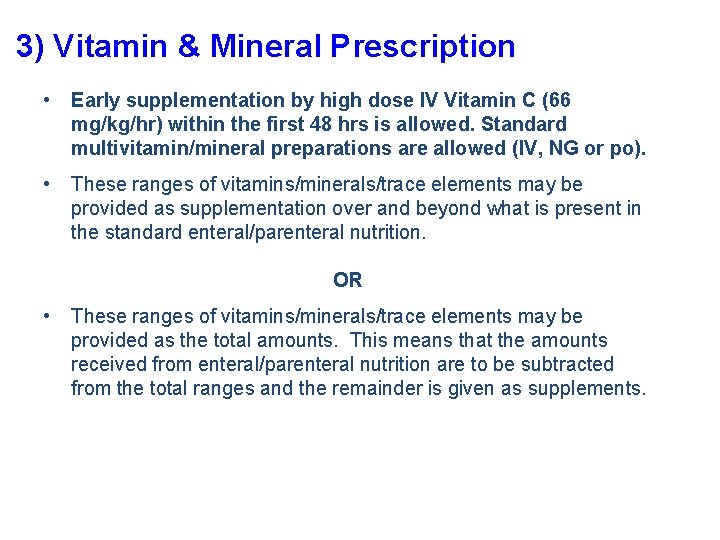 3) Vitamin & Mineral Prescription

• Early supplementation by high dose IV Vitamin C (66 mg/kg/hr) within the first 48 hrs is allowed. Standard multivitamin/mineral preparations are allowed (IV, NG or po).

• These ranges of vitamins/minerals/trace elements may be provided as supplementation over and beyond what is present in the standard enteral/parenteral nutrition.

OR

• These ranges of vitamins/minerals/trace elements may be provided as the total amounts. This means that the amounts received from enteral/parenteral nutrition are to be subtracted from the total ranges and the remainder is given as supplements.